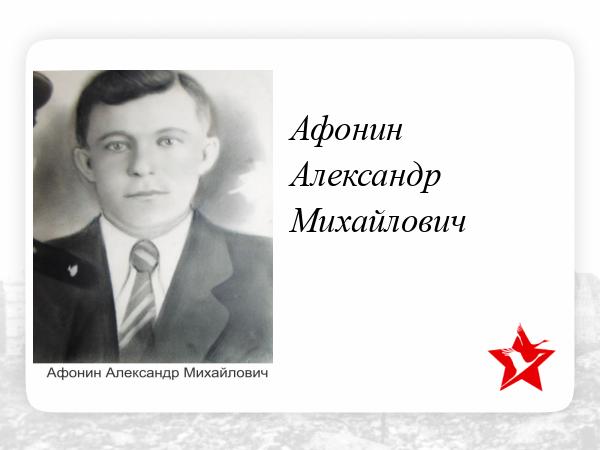 Афонин Александр Михайлович

Афонин Александр Михайлович